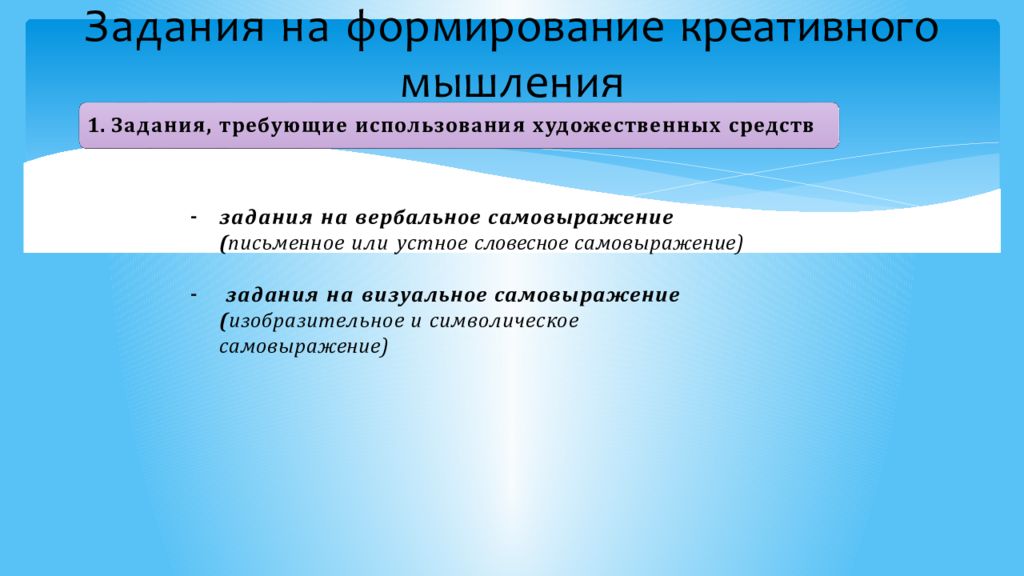 Задания на формирование креативного мышления

1. Задания, требующие использования художественных средств

- задания на вербальное самовыражение (письменное или устное словесное самовыражение)

- задания на визуальное самовыражение (изобразительное и символическое самовыражение)